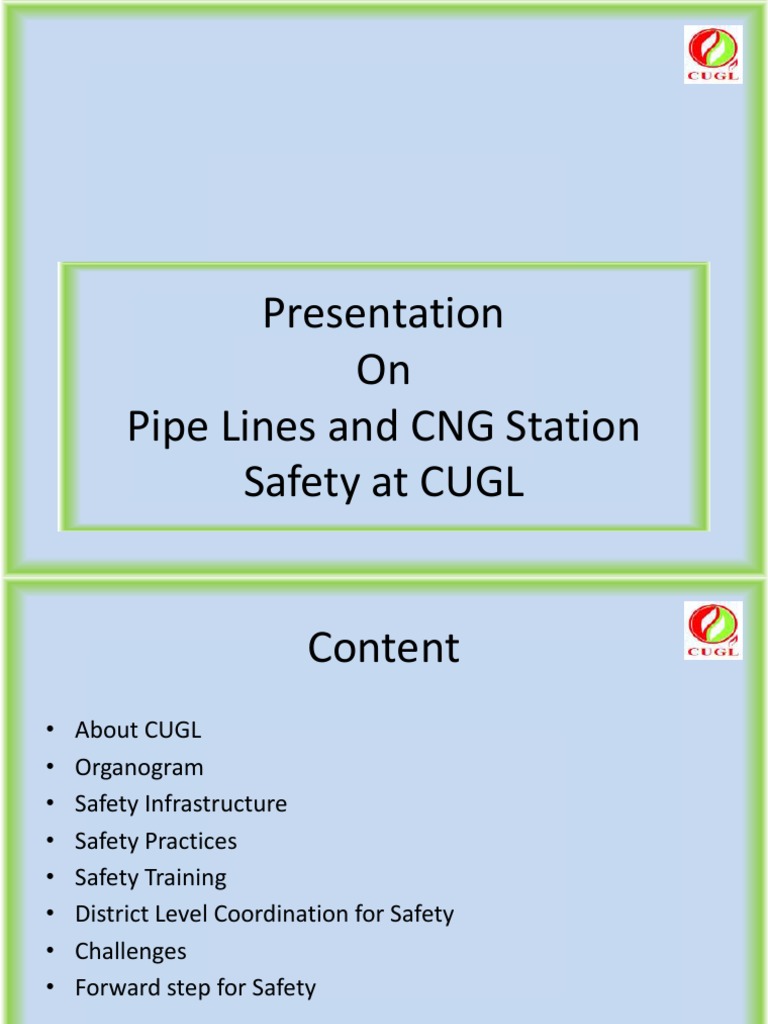 CUGL

Presentation
On
Pipe Lines and CNG Station
Safety at CUGL

CUGL

Content

• About CUGL
• Organogram
• Safety Infrastructure
• Safety Practices
• Safety Training
• District Level Coordination for Safety
• Challenges
• Forward step for Safety